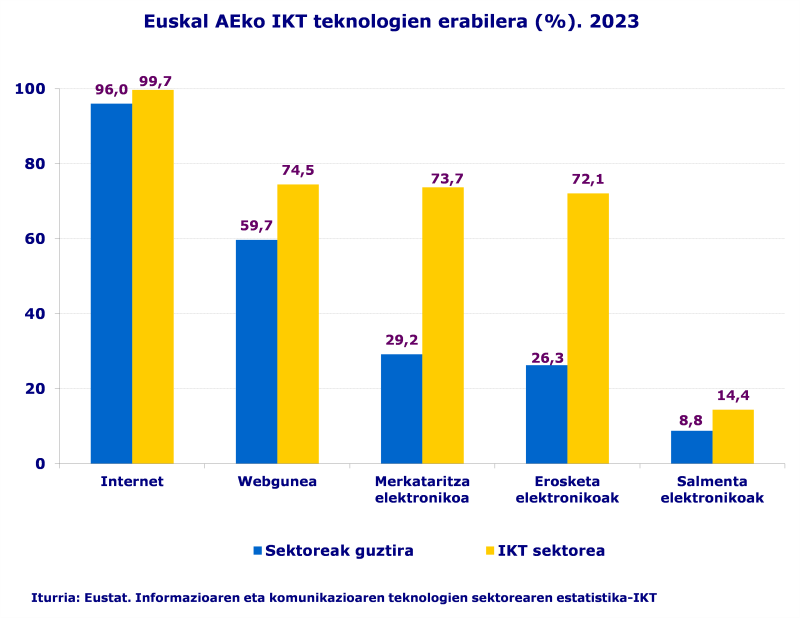 Euskal AEko IKT teknologien erabilera (%). 2023

100
80
60
40
20
0

96,0
99,7
59,7
74,5
29,2
73,7
26,3
72,1
8,8
14,4

Internet
Webgunea
Merkataritza elektronikoa
Erosketa elektronikoak
Salmenta elektronikoak

Sektoreak guztira
IKT sektorea

Iturria: Eustat. Informazioaren eta komunikazioaren teknologien sektorearen estatistika-IKT